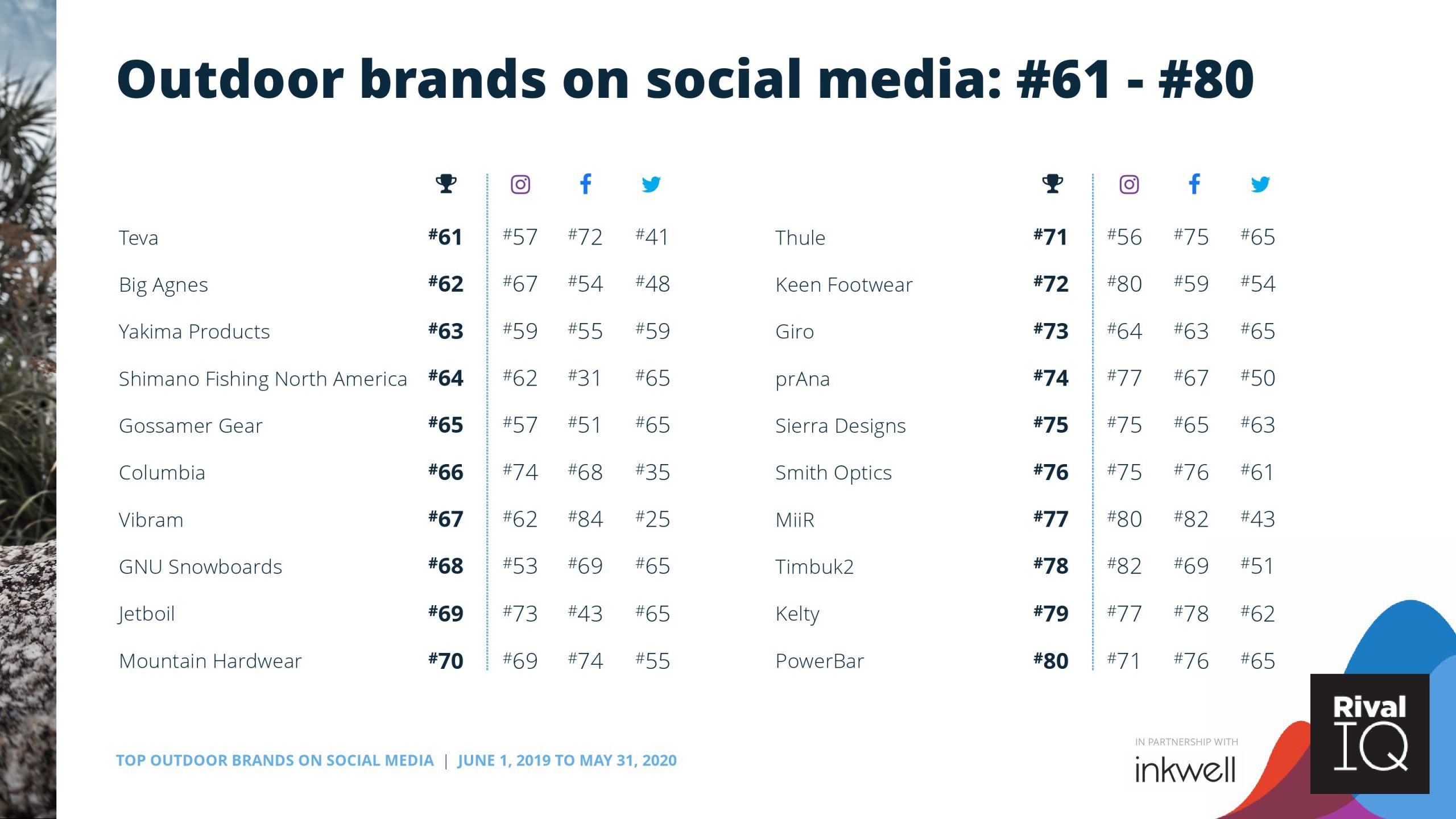 Outdoor brands on social media: #61 - #80

| | | | | |
|---|---|---|---|---|
| Teva | #61 | #57 | #72 | #41 |
| Big Agnes | #62 | #67 | #54 | #48 |
| Yakima Products | #63 | #59 | #55 | #59 |
| Shimano Fishing North America | #64 | #62 | #31 | #65 |
| Gossamer Gear | #65 | #57 | #51 | #65 |
| Columbia | #66 | #74 | #68 | #35 |
| Vibram | #67 | #62 | #84 | #25 |
| GNU Snowboards | #68 | #53 | #69 | #65 |
| Jetboil | #69 | #73 | #43 | #65 |
| Mountain Hardwear | #70 | #69 | #74 | #55 |

| | | | | |
|---|---|---|---|---|
| Thule | #71 | #56 | #75 | #65 |
| Keen Footwear | #72 | #80 | #59 | #54 |
| Giro | #73 | #64 | #63 | #65 |
| prAna | #74 | #77 | #67 | #50 |
| Sierra Designs | #75 | #75 | #65 | #63 |
| Smith Optics | #76 | #75 | #76 | #61 |
| MiiR | #77 | #80 | #82 | #43 |
| Timbuk2 | #78 | #82 | #69 | #51 |
| Kelty | #79 | #77 | #78 | #62 |
| PowerBar | #80 | #71 | #76 | #65 |

TOP OUTDOOR BRANDS ON SOCIAL MEDIA | JUNE 1, 2019 TO MAY 31, 2020

IN PARTNERSHIP WITH
inkwell

Rival IQ